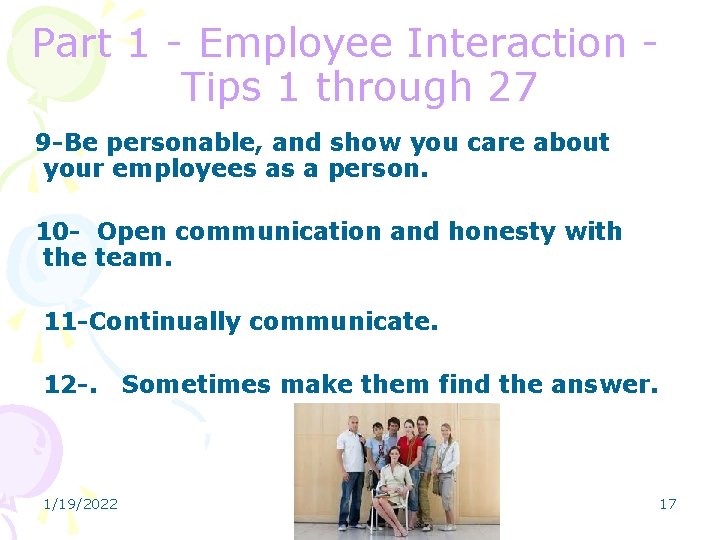 Part 1 - Employee Interaction - Tips 1 through 27

9-Be personable, and show you care about your employees as a person.

10- Open communication and honesty with the team.

11-Continually communicate.

12-. Sometimes make them find the answer.

1/19/2022

17